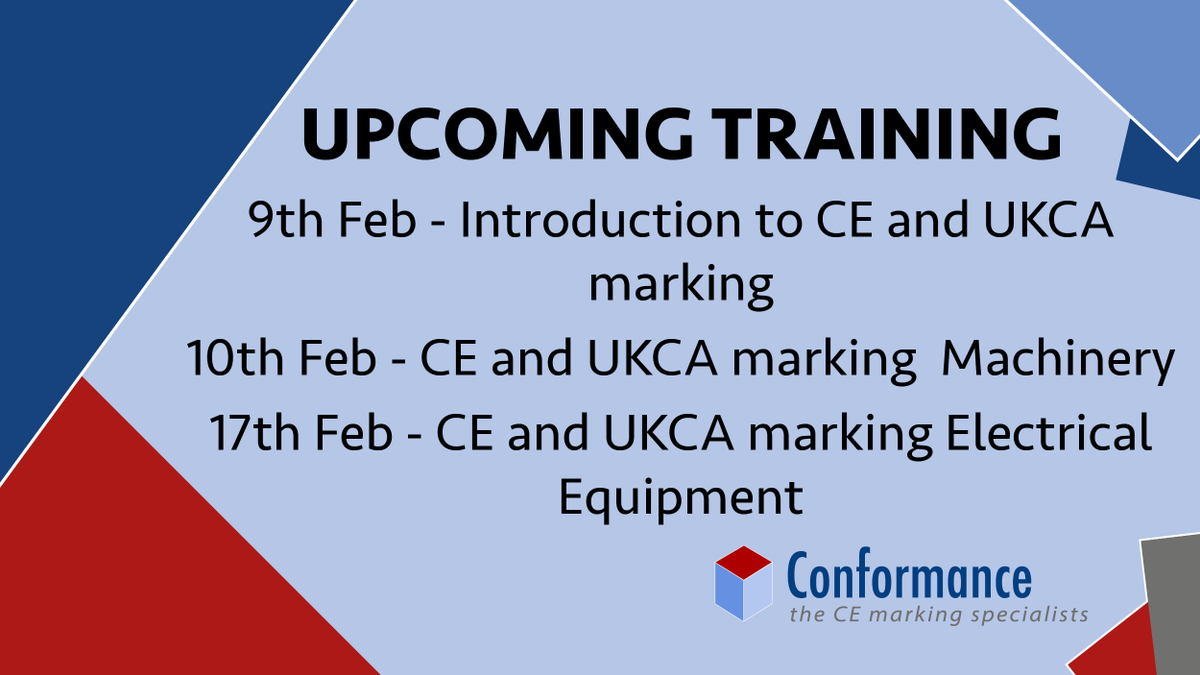 UPCOMING TRAINING

9th Feb - Introduction to CE and UKCA marking

10th Feb - CE and UKCA marking Machinery

17th Feb - CE and UKCA marking Electrical Equipment

Conformance
the CE marking specialists